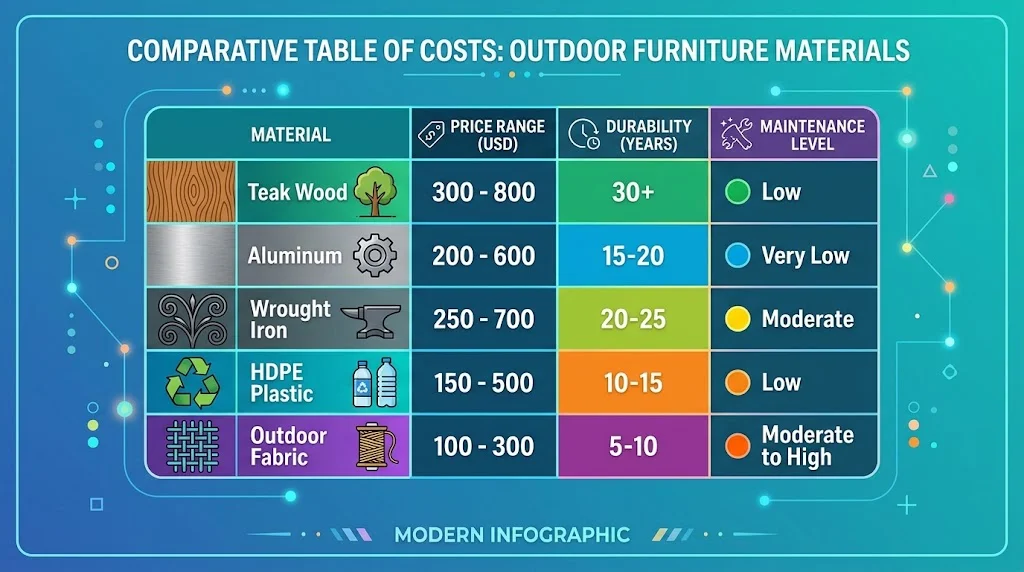 COMPARATIVE TABLE OF COSTS: OUTDOOR FURNITURE MATERIALS

| MATERIAL | PRICE RANGE (USD) | DURABILITY (YEARS) | MAINTENANCE LEVEL |
|---|---|---|---|
| Teak Wood | 300 - 800 | 30+ | Low |
| Aluminum | 200 - 600 | 15-20 | Very Low |
| Wrought Iron | 250 - 700 | 20-25 | Moderate |
| HDPE Plastic | 150 - 500 | 10-15 | Low |
| Outdoor Fabric | 100 - 300 | 5-10 | Moderate to High |

MODERN INFOGRAPHIC